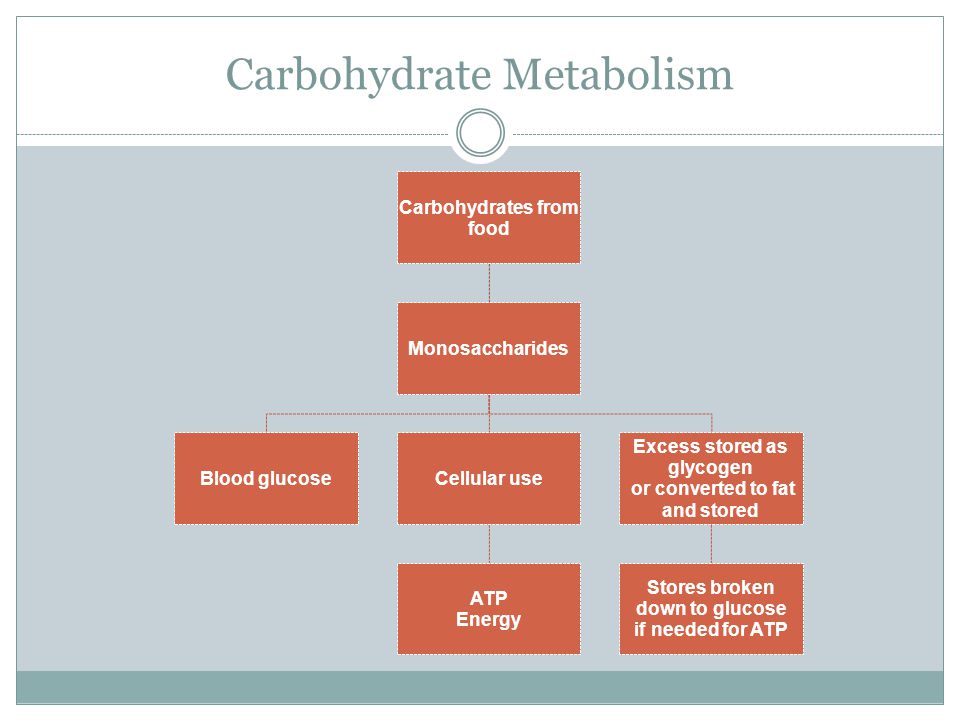 Carbohydrate Metabolism

Carbohydrates from food

Monosaccharides

Blood glucose

Cellular use

Excess stored as glycogen or converted to fat and stored

ATP Energy

Stores broken down to glucose if needed for ATP